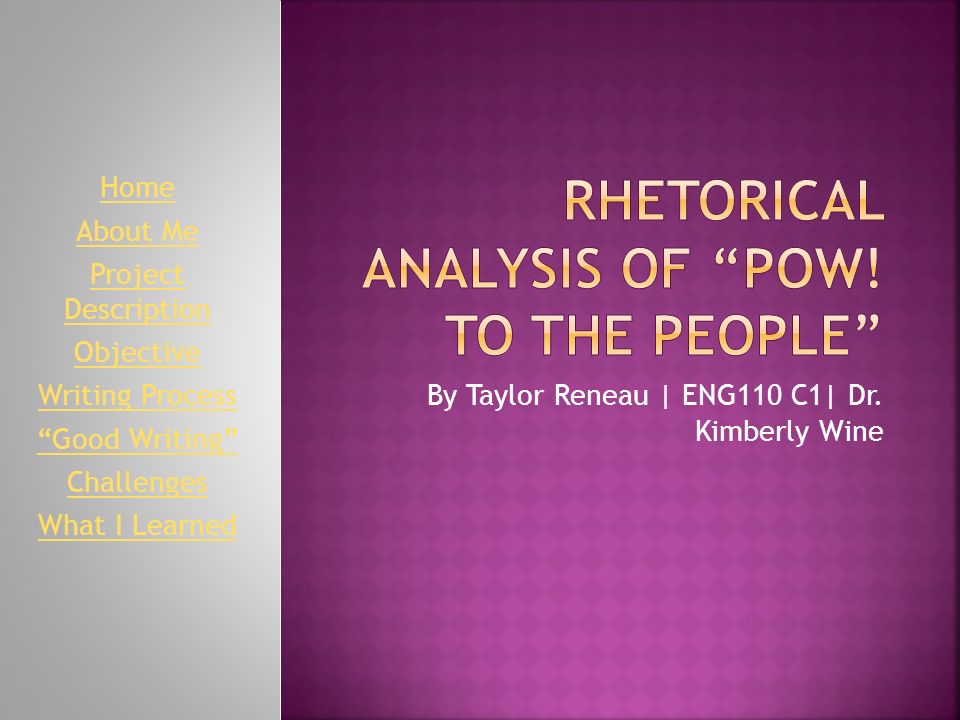 Home
About Me
Project Description
Objective
Writing Process
“Good Writing”
Challenges
What I Learned

RHETORICAL ANALYSIS OF “POW! TO THE PEOPLE”

By Taylor Reneau | ENG110 C1| Dr. Kimberly Wine